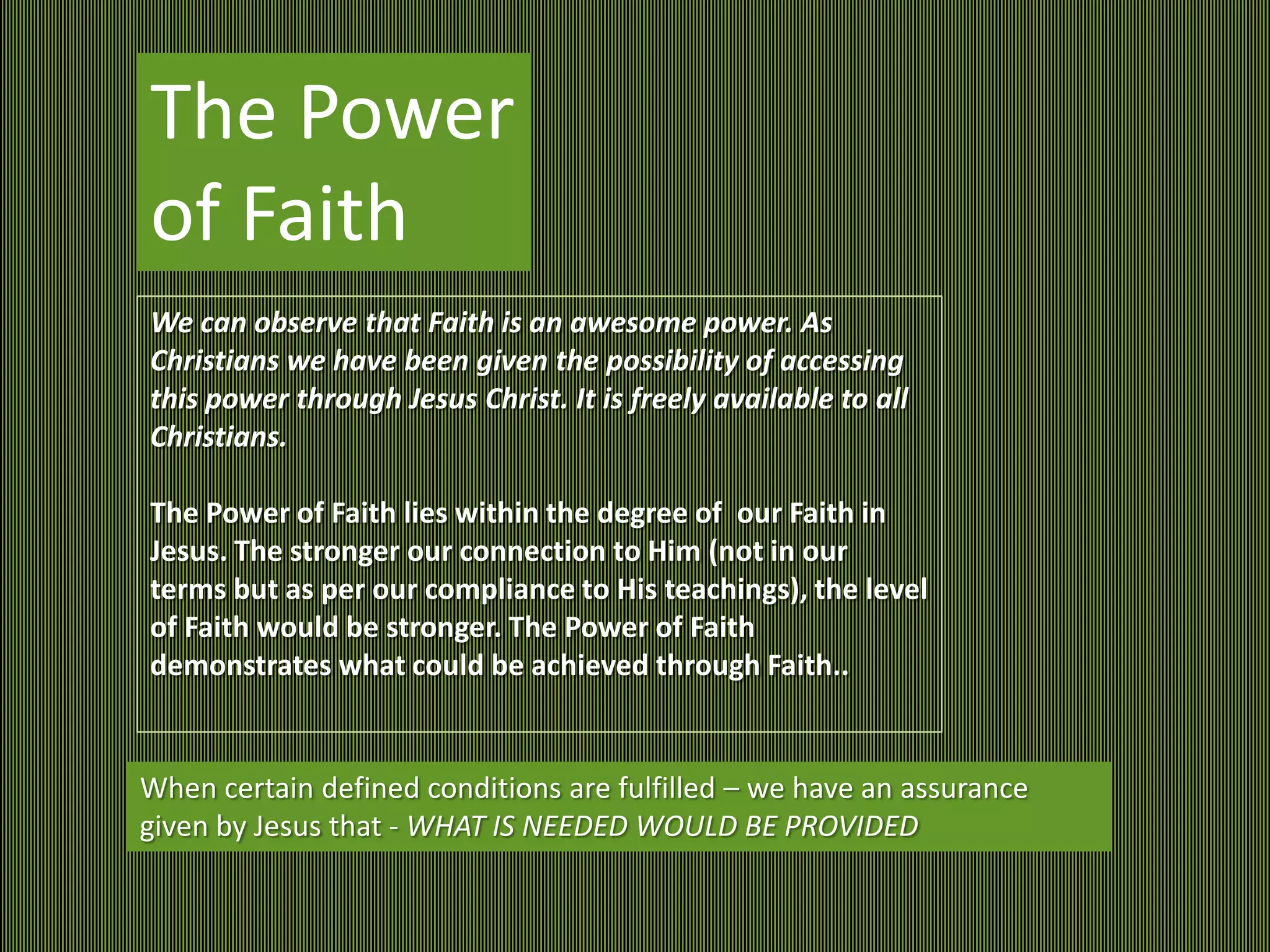 The Power of Faith

We can observe that Faith is an awesome power. As Christians we have been given the possibility of accessing this power through Jesus Christ. It is freely available to all Christians.

The Power of Faith lies within the degree of our Faith in Jesus. The stronger our connection to Him (not in our terms but as per our compliance to His teachings), the level of Faith would be stronger. The Power of Faith demonstrates what could be achieved through Faith..

When certain defined conditions are fulfilled – we have an assurance given by Jesus that - WHAT IS NEEDED WOULD BE PROVIDED